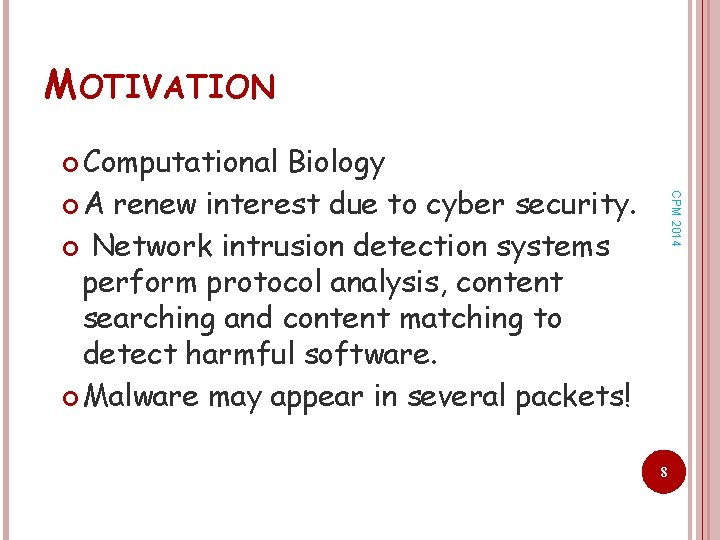 MOTIVATION

Computational Biology

A renew interest due to cyber security.

Network intrusion detection systems perform protocol analysis, content searching and content matching to detect harmful software.

Malware may appear in several packets!

CPM 2014

8